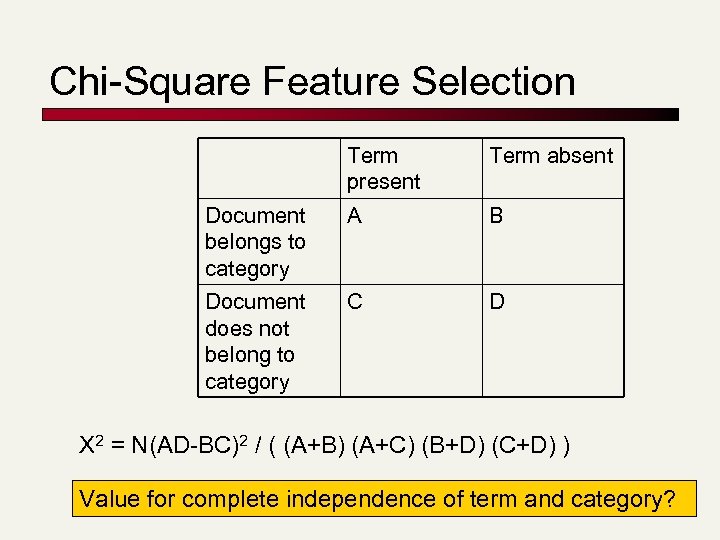 Chi-Square Feature Selection

| | Term present | Term absent |
|---|---|---|
| Document belongs to category | A | B |
| Document does not belong to category | C | D |

$X^2 = N(AD-BC)^2 / ( (A+B) (A+C) (B+D) (C+D) )$

Value for complete independence of term and category?